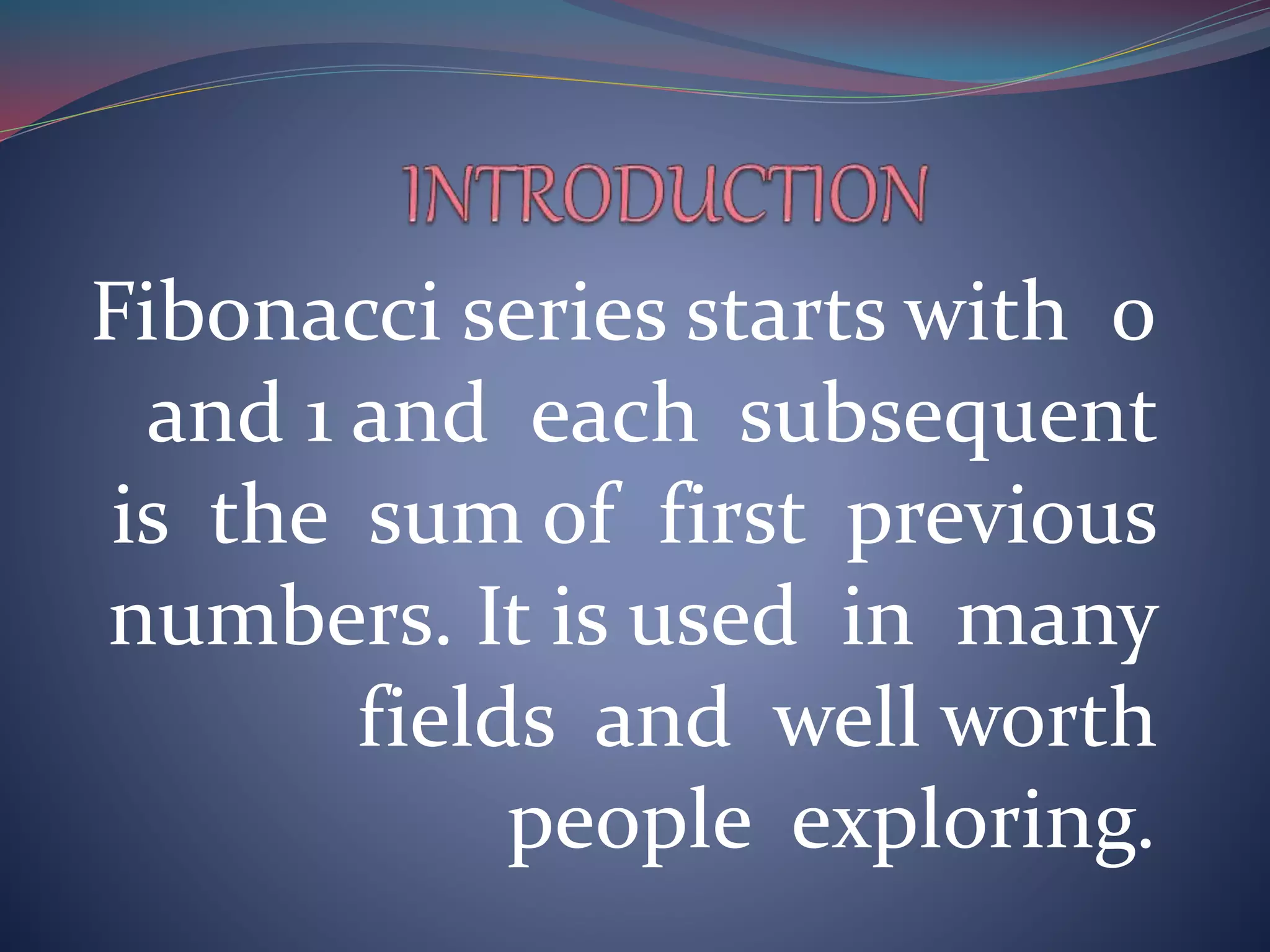 INTRODUCTION

Fibonacci series starts with 0 and 1 and each subsequent is the sum of first previous numbers. It is used in many fields and well worth people exploring.